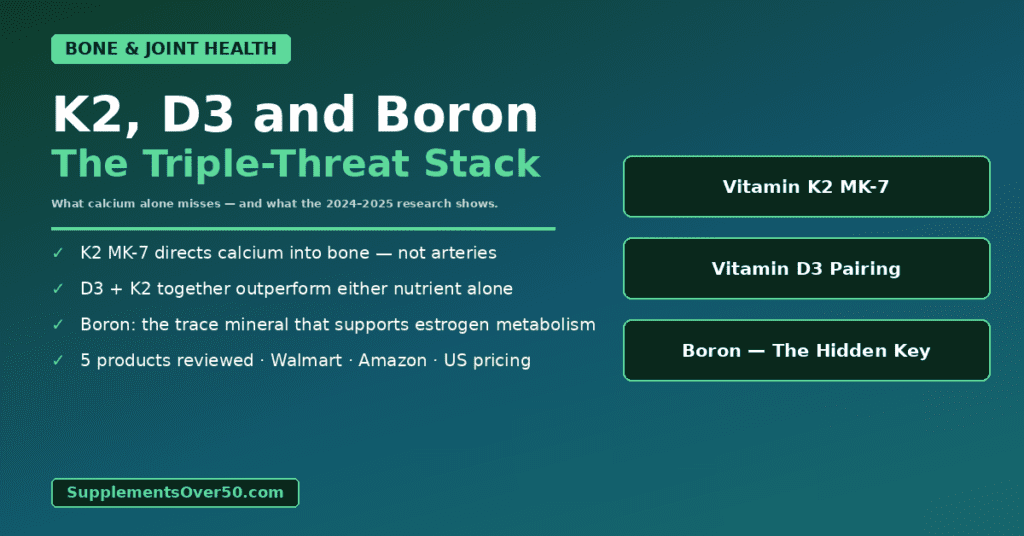 BONE & JOINT HEALTH

K2, D3 and Boron
The Triple-Threat Stack

What calcium alone misses — and what the 2024–2025 research shows.

✓ K2 MK-7 directs calcium into bone — not arteries
✓ D3 + K2 together outperform either nutrient alone
✓ Boron: the trace mineral that supports estrogen metabolism
✓ 5 products reviewed · Walmart · Amazon · US pricing

Vitamin K2 MK-7

Vitamin D3 Pairing

Boron — The Hidden Key

SupplementsOver50.com